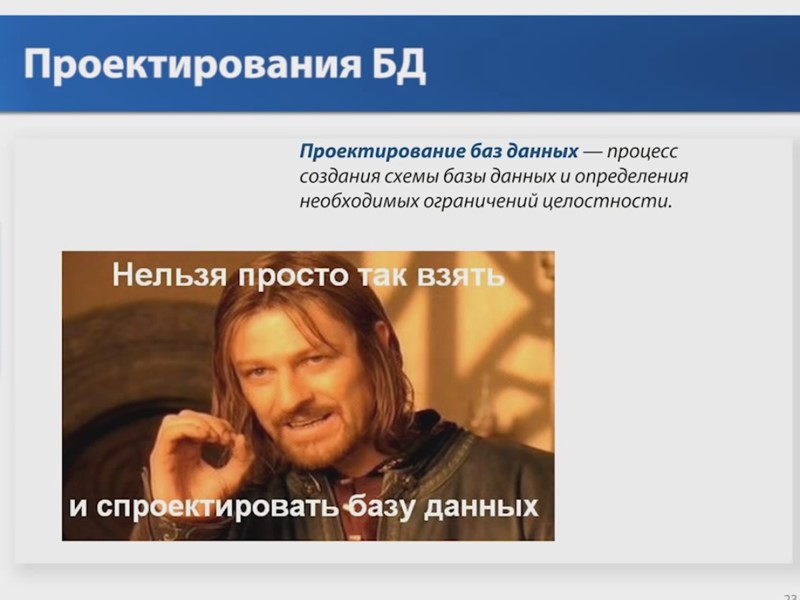 Проектирования БД

Проектирование баз данных — процесс создания схемы базы данных и определения необходимых ограничений целостности.

Нельзя просто так взять

и спроектировать базу данных

23